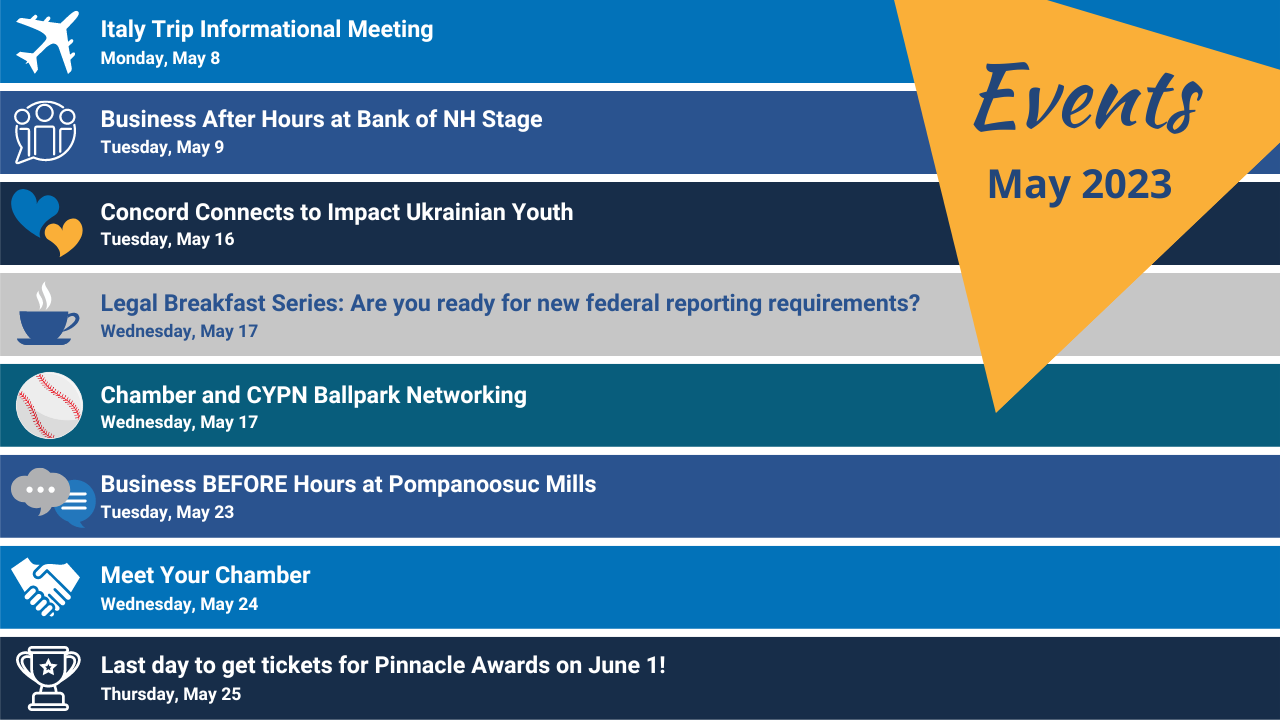 Events
May 2023

Italy Trip Informational Meeting
Monday, May 8

Business After Hours at Bank of NH Stage
Tuesday, May 9

Concord Connects to Impact Ukrainian Youth
Tuesday, May 16

Legal Breakfast Series: Are you ready for new federal reporting requirements?
Wednesday, May 17

Chamber and CYPN Ballpark Networking
Wednesday, May 17

Business BEFORE Hours at Pompanoosuc Mills
Tuesday, May 23

Meet Your Chamber
Wednesday, May 24

Last day to get tickets for Pinnacle Awards on June 1!
Thursday, May 25